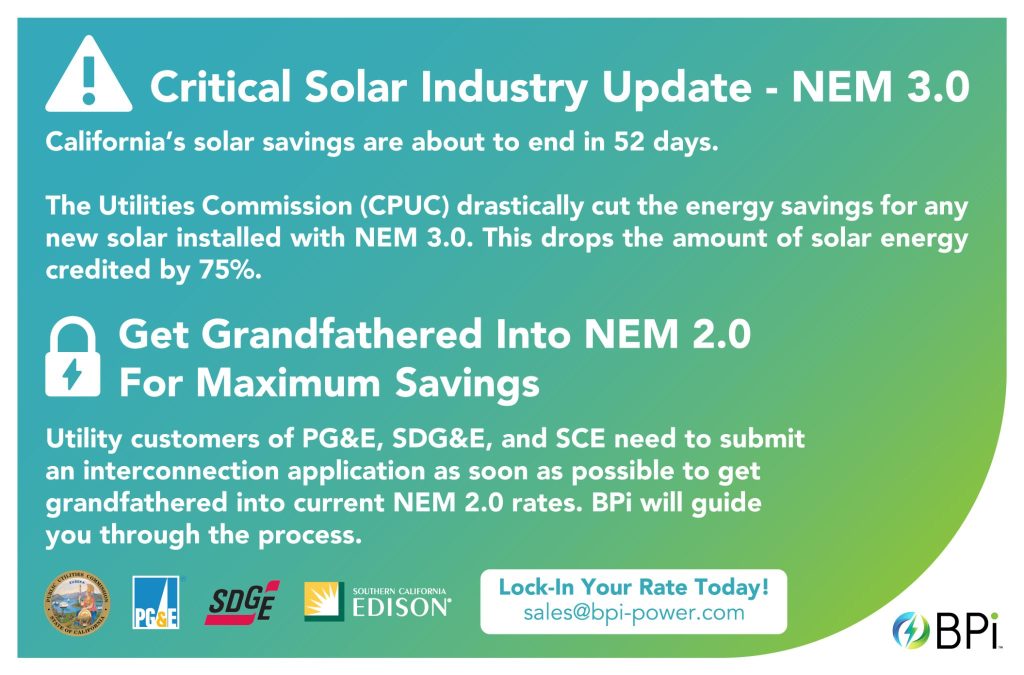 Critical Solar Industry Update - NEM 3.0

California's solar savings are about to end in 52 days.

The Utilities Commission (CPUC) drastically cut the energy savings for any new solar installed with NEM 3.0. This drops the amount of solar energy credited by 75%.

Get Grandfathered Into NEM 2.0 For Maximum Savings

Utility customers of PG&E, SDG&E, and SCE need to submit an interconnection application as soon as possible to get grandfathered into current NEM 2.0 rates. BPi will guide you through the process.

PUBLIC UTILITIES COMMISSION STATE OF CALIFORNIA

PG&E

SDGE

SOUTHERN CALIFORNIA EDISON

Lock-In Your Rate Today!
sales@bpi-power.com

BPi